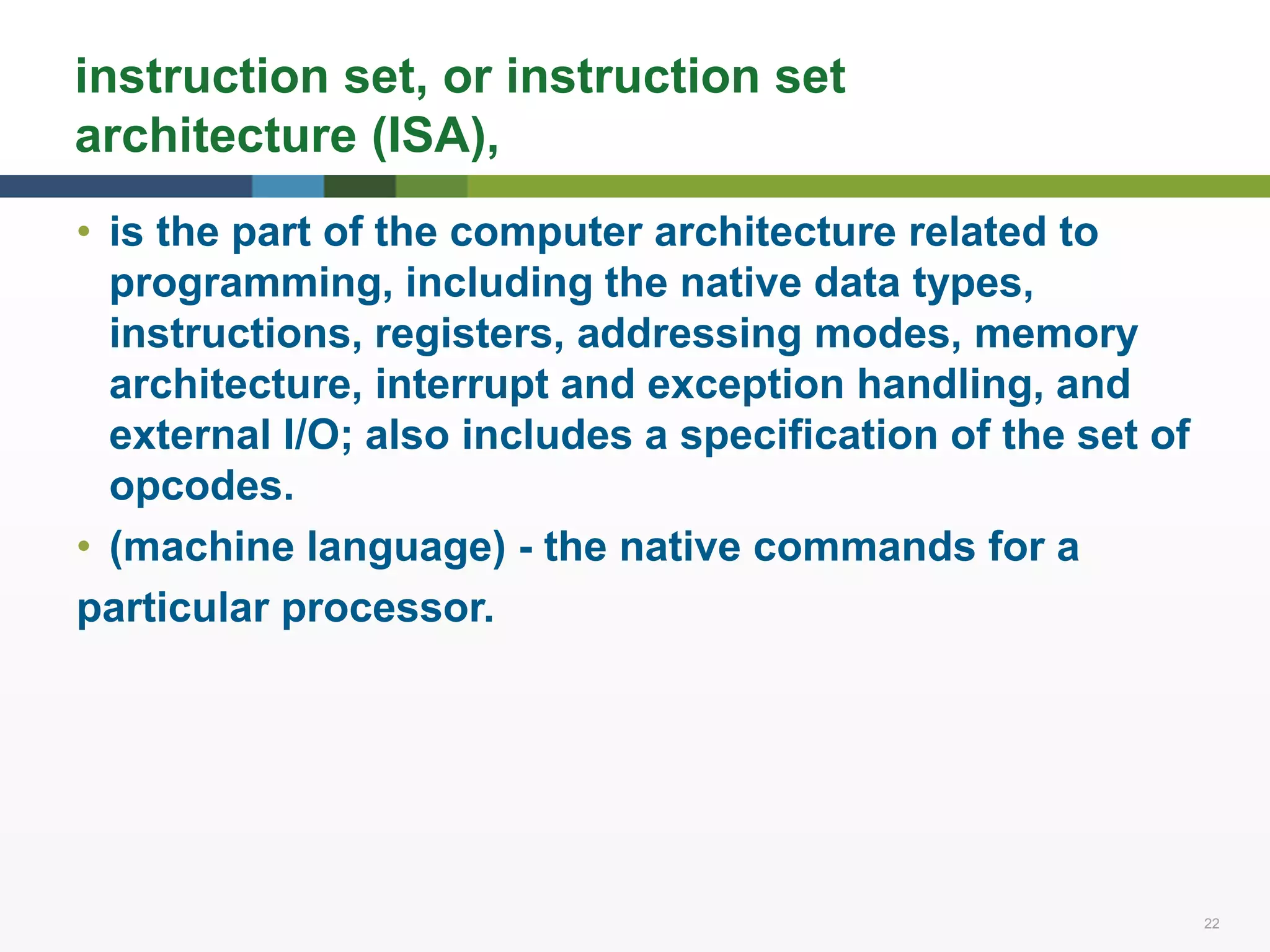 instruction set, or instruction set architecture (ISA),

• is the part of the computer architecture related to programming, including the native data types, instructions, registers, addressing modes, memory architecture, interrupt and exception handling, and external I/O; also includes a specification of the set of opcodes.

• (machine language) - the native commands for a

particular processor.

22